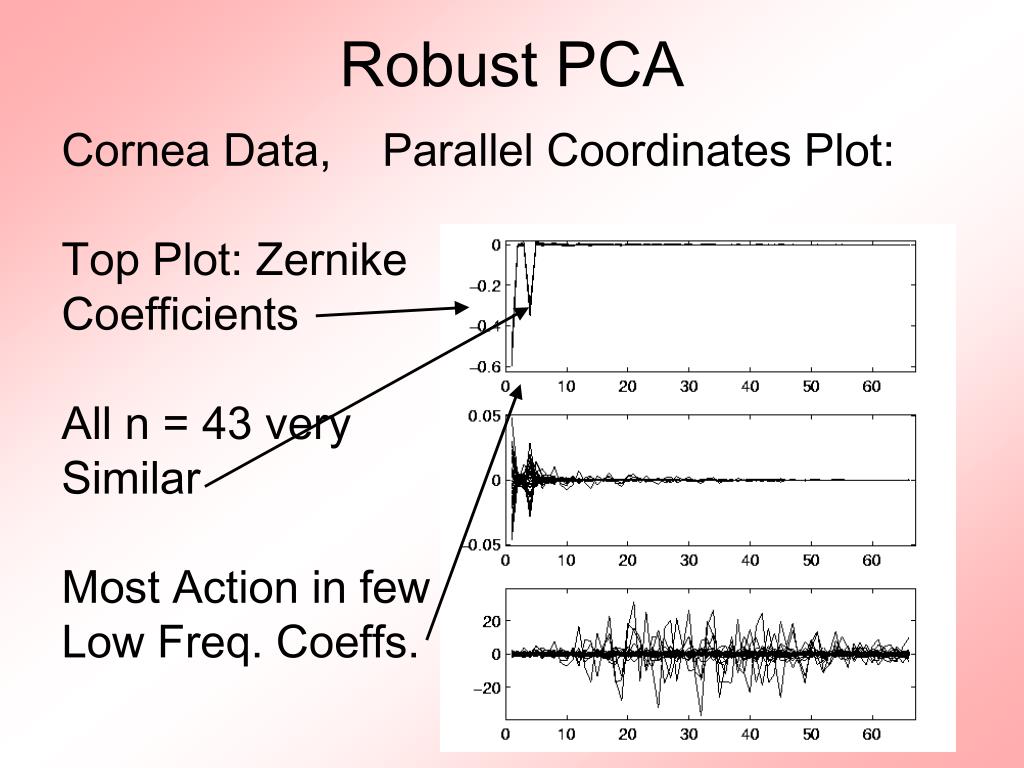 Robust PCA

Cornea Data, Parallel Coordinates Plot:

Top Plot: Zernike Coefficients

All n = 43 very Similar

Most Action in few Low Freq. Coeffs.

0
−0.2
−0.4
−0.6
0 10 20 30 40 50 60

0.05
0
−0.05
0 10 20 30 40 50 60

20
0
−20
0 10 20 30 40 50 60